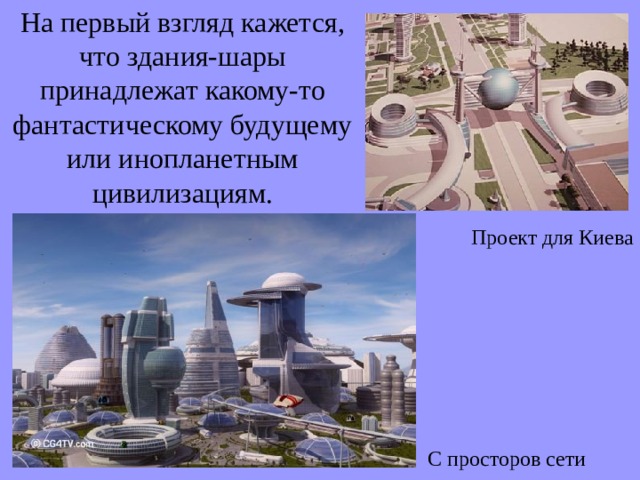 На первый взгляд кажется, что здания-шары принадлежат какому-то фантастическому будущему или инопланетным цивилизациям.

Проект для Киева

© CG4TV.com

С просторов сети